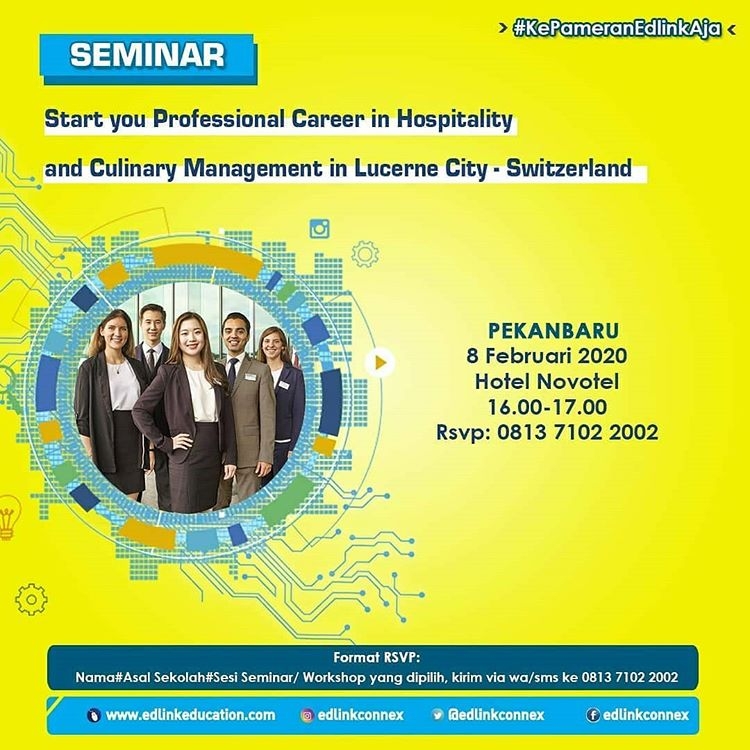 > #KePameranEdlinkAja <

SEMINAR

Start you Professional Career in Hospitality and Culinary Management in Lucerne City - Switzerland

PEKANBARU
8 Februari 2020
Hotel Novotel
16.00-17.00
Rsvp: 0813 7102 2002

Format RSVP:
Nama#Asal Sekolah#Sesi Seminar/ Workshop yang dipilih, kirim via wa/sms ke 0813 7102 2002

www.edlinkeducation.com edlinkconnex @edlinkconnex edlinkconnex